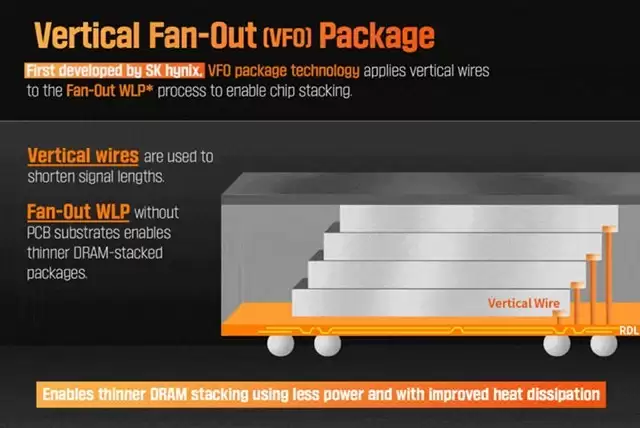 Vertical Fan-Out (VFO) Package

First developed by SK hynix, VFO package technology applies vertical wires to the Fan-Out WLP* process to enable chip stacking.

Vertical wires are used to shorten signal lengths.

Fan-Out WLP without PCB substrates enables thinner DRAM-stacked packages.

Vertical Wire

RDL

Enables thinner DRAM stacking using less power and with improved heat dissipation